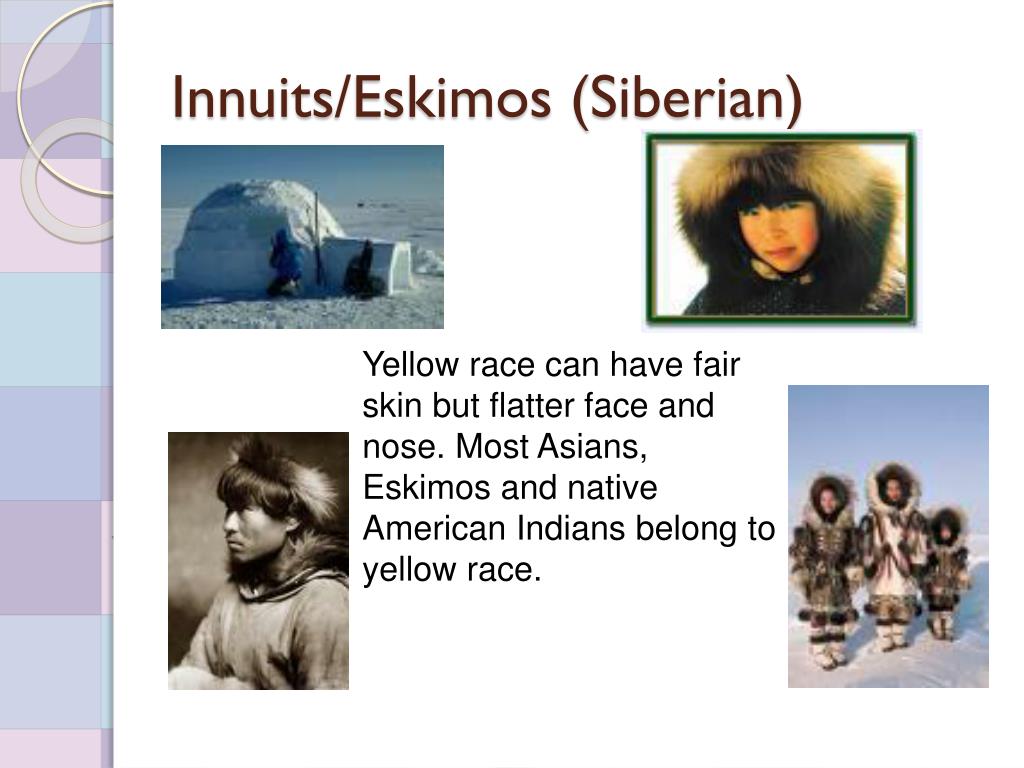 Innuits/Eskimos (Siberian)

Yellow race can have fair skin but flatter face and nose. Most Asians, Eskimos and native American Indians belong to yellow race.